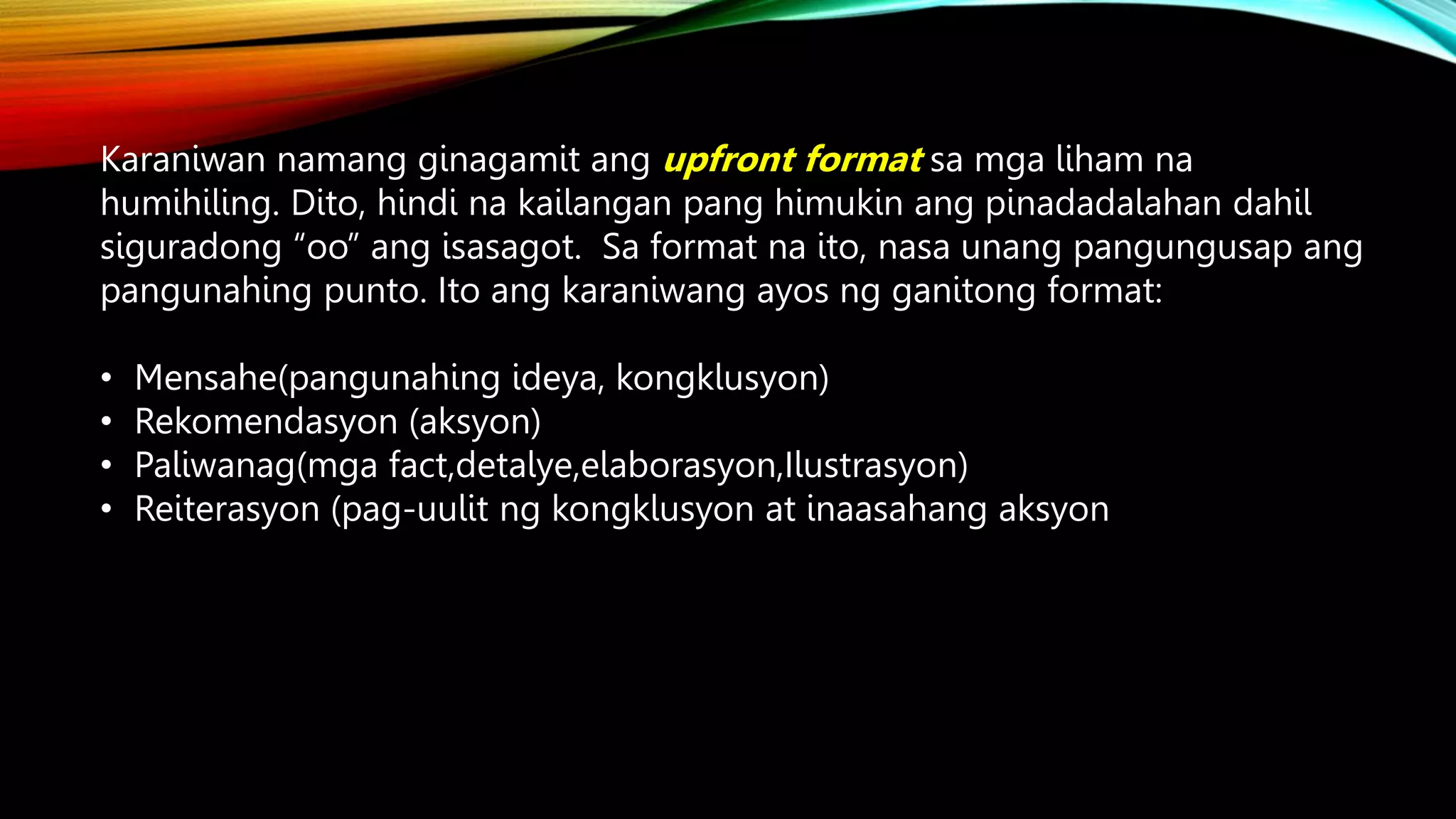 Karaniwan namang ginagamit ang upfront format sa mga liham na humihiling. Dito, hindi na kailangan pang himukin ang pinadadalahan dahil siguradong “oo” ang isasagot.  Sa format na ito, nasa unang pangungusap ang pangunahing punto. Ito ang karaniwang ayos ng ganitong format:

• Mensahe(pangunahing ideya, kongklusyon)
• Rekomendasyon (aksyon)
• Paliwanag(mga fact,detalye,elaborasyon,Ilustrasyon)
• Reiterasyon (pag-uulit ng kongklusyon at inaasahang aksyon